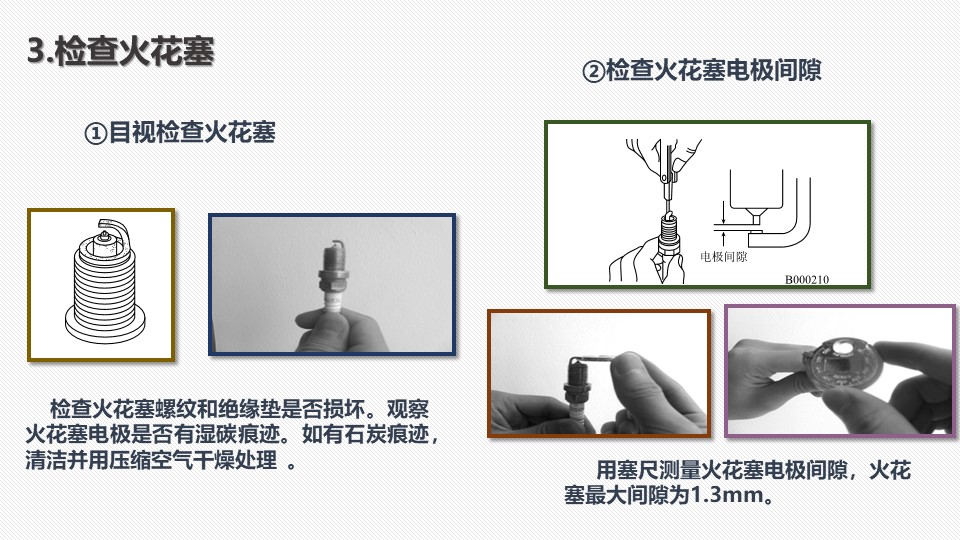 3.检查火花塞

①目视检查火花塞

检查火花塞螺纹和绝缘垫是否损坏。观察火花塞电极是否有湿碳痕迹。如有石炭痕迹，清洁并用压缩空气干燥处理 。

②检查火花塞电极间隙

电极间隙

B000210

用塞尺测量火花塞电极间隙，火花塞最大间隙为1.3mm。